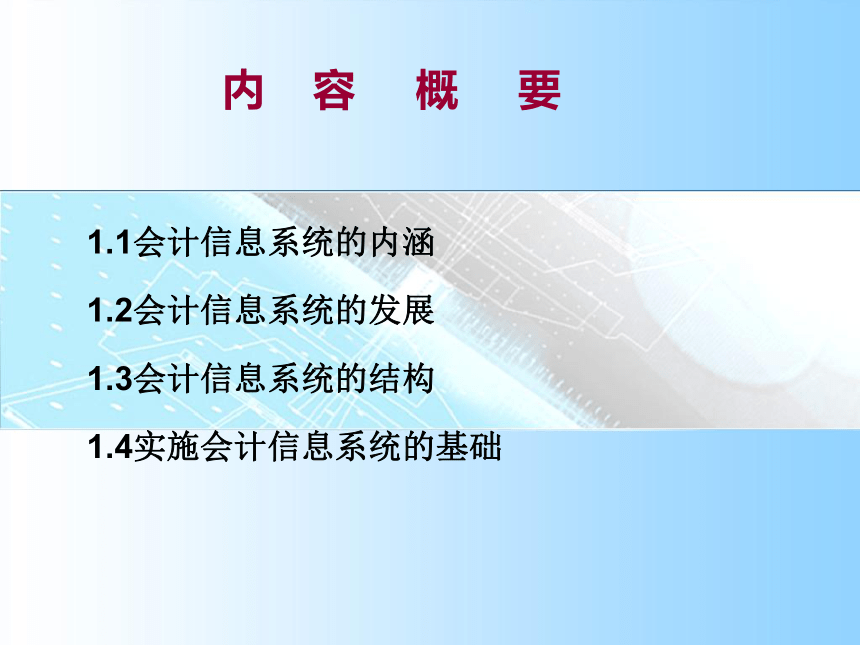 内 容 概 要

1.1会计信息系统的内涵

1.2会计信息系统的发展

1.3会计信息系统的结构

1.4实施会计信息系统的基础